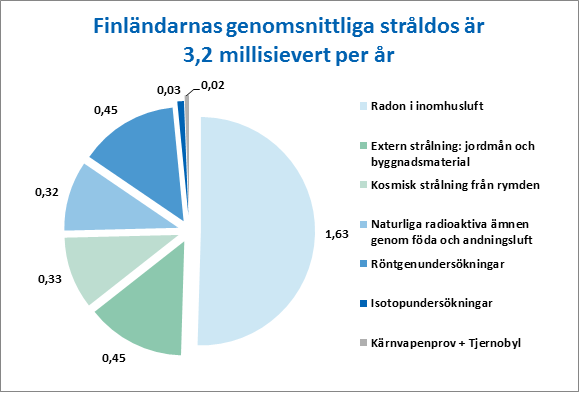 Finländarnas genomsnittliga stråldos är 3,2 millisievert per år

0,03
0,02
0,45
0,32
0,33
0,45
1,63

Radon i inomhusluft

Extern strålning: jordmån och byggnadsmaterial

Kosmisk strålning från rymden

Naturliga radioaktiva ämnen genom föda och andningsluft

Röntgenundersökningar

Isotopundersökningar

Kärnvapenprov + Tjernobyl